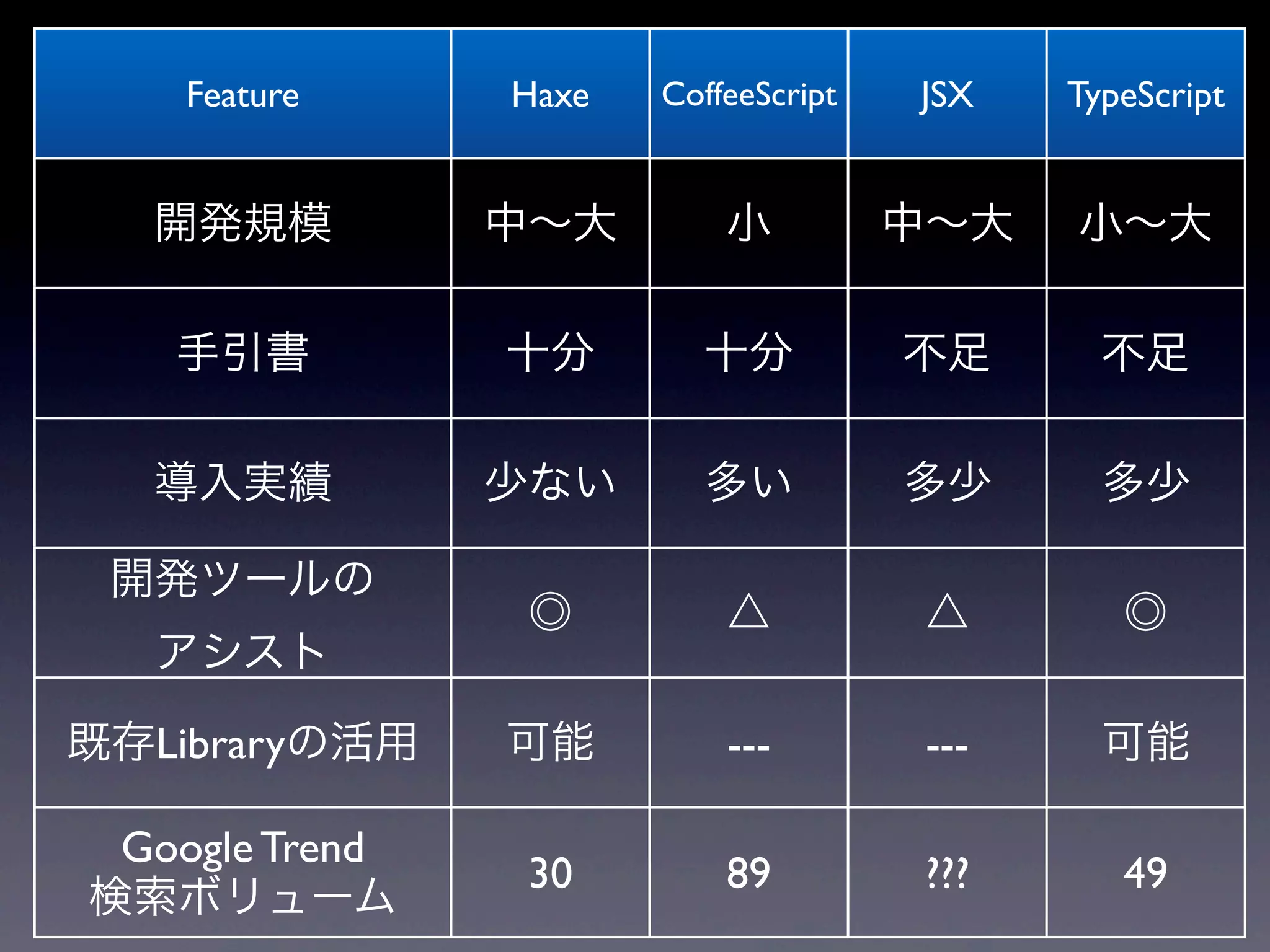 | Feature | Haxe | CoffeeScript | JSX | TypeScript |
|---|---|---|---|---|
| 開発規模 | 中〜大 | 小 | 中〜大 | 小〜大 |
| 手引書 | 十分 | 十分 | 不足 | 不足 |
| 導入実績 | 少ない | 多い | 多少 | 多少 |
| 開発ツールのアシスト | ◎ | △ | △ | ◎ |
| 既存Libraryの活用 | 可能 | --- | --- | 可能 |
| Google Trend 検索ボリューム | 30 | 89 | ??? | 49 |